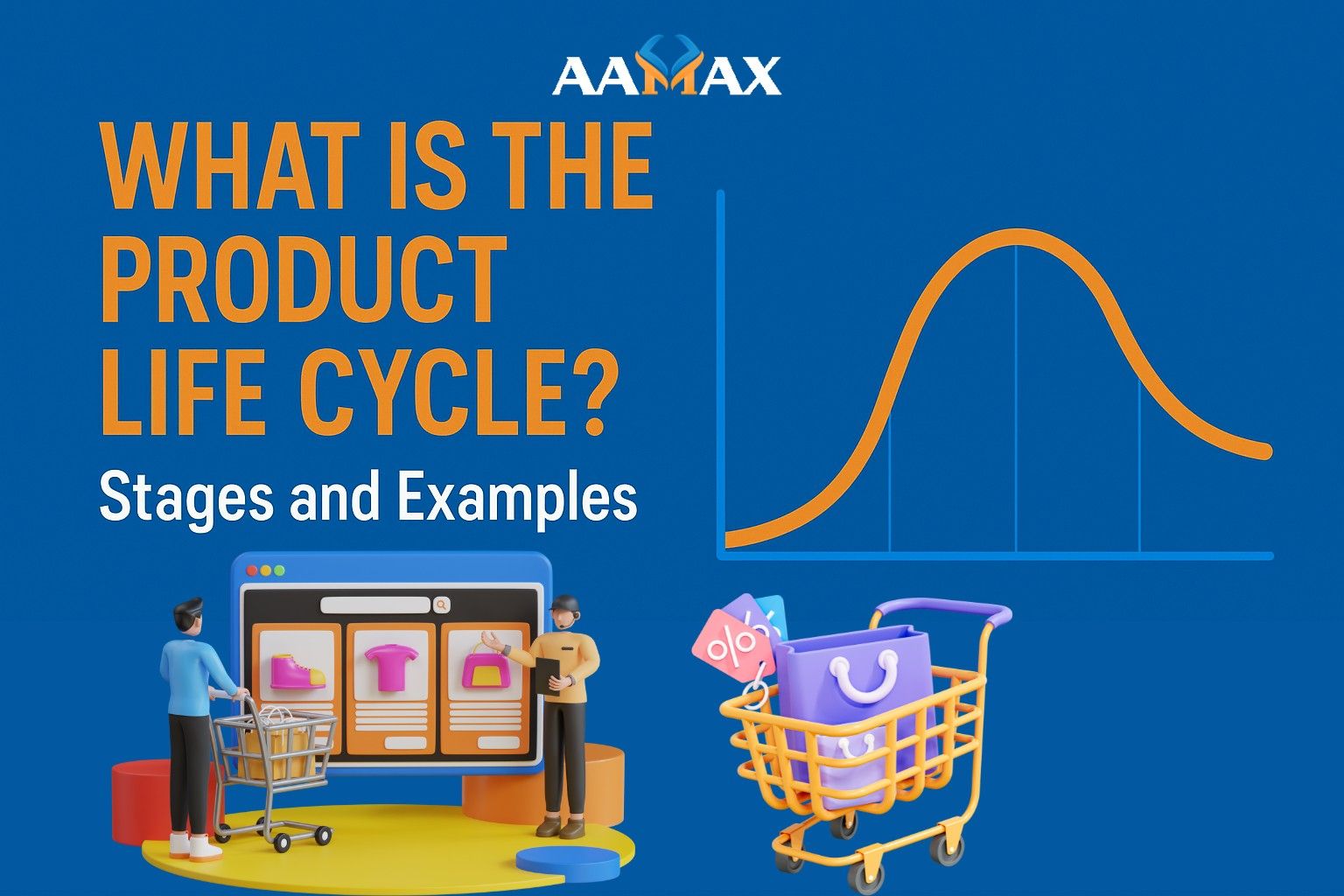 AAMAX

WHAT IS THE PRODUCT LIFE CYCLE?

Stages and Examples

%